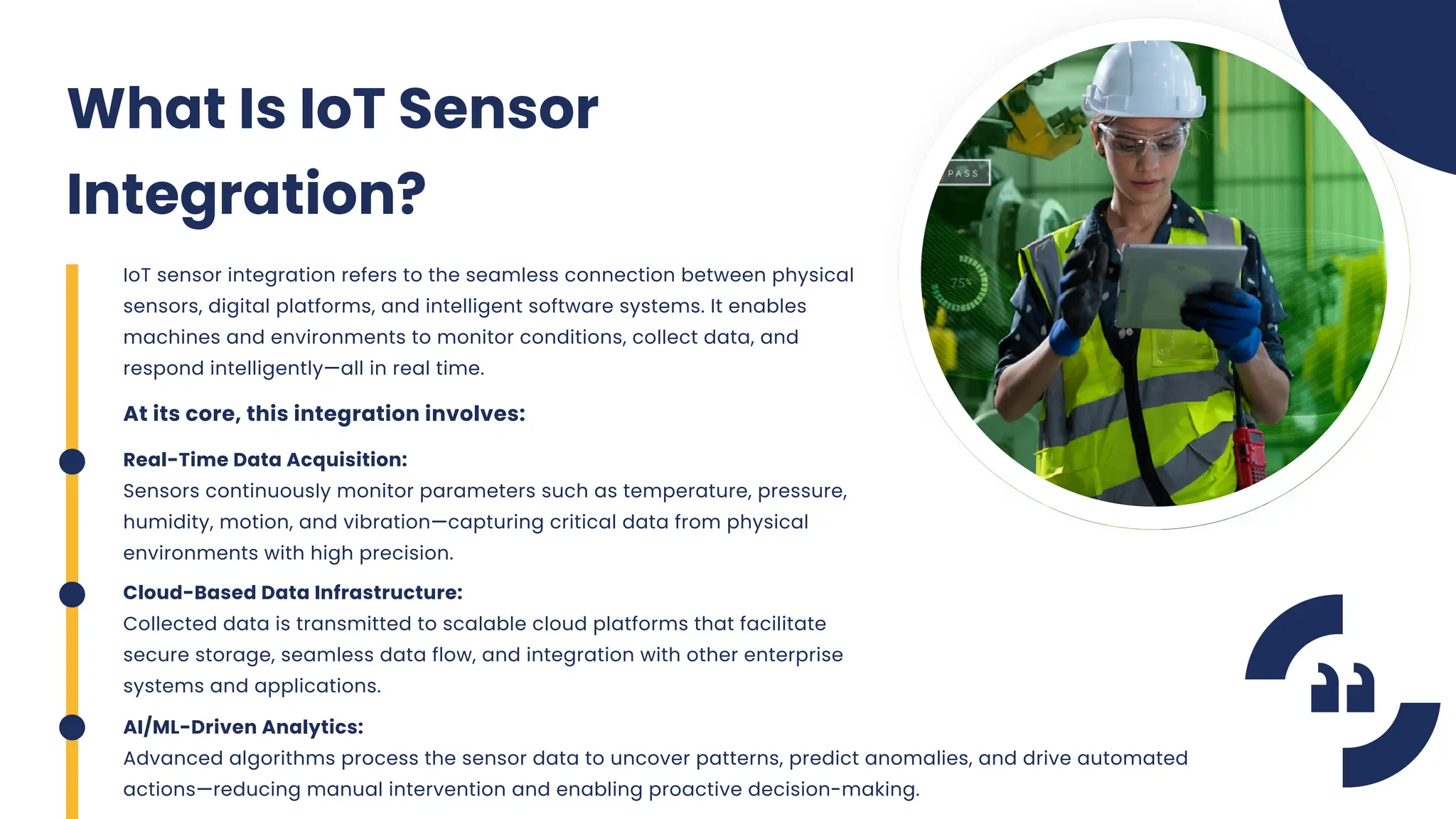 What Is IoT Sensor Integration?

IoT sensor integration refers to the seamless connection between physical sensors, digital platforms, and intelligent software systems. It enables machines and environments to monitor conditions, collect data, and respond intelligently—all in real time.

At its core, this integration involves:

Real-Time Data Acquisition:
Sensors continuously monitor parameters such as temperature, pressure, humidity, motion, and vibration—capturing critical data from physical environments with high precision.

Cloud-Based Data Infrastructure:
Collected data is transmitted to scalable cloud platforms that facilitate secure storage, seamless data flow, and integration with other enterprise systems and applications.

AI/ML-Driven Analytics:
Advanced algorithms process the sensor data to uncover patterns, predict anomalies, and drive automated actions—reducing manual intervention and enabling proactive decision-making.

PASS

75%